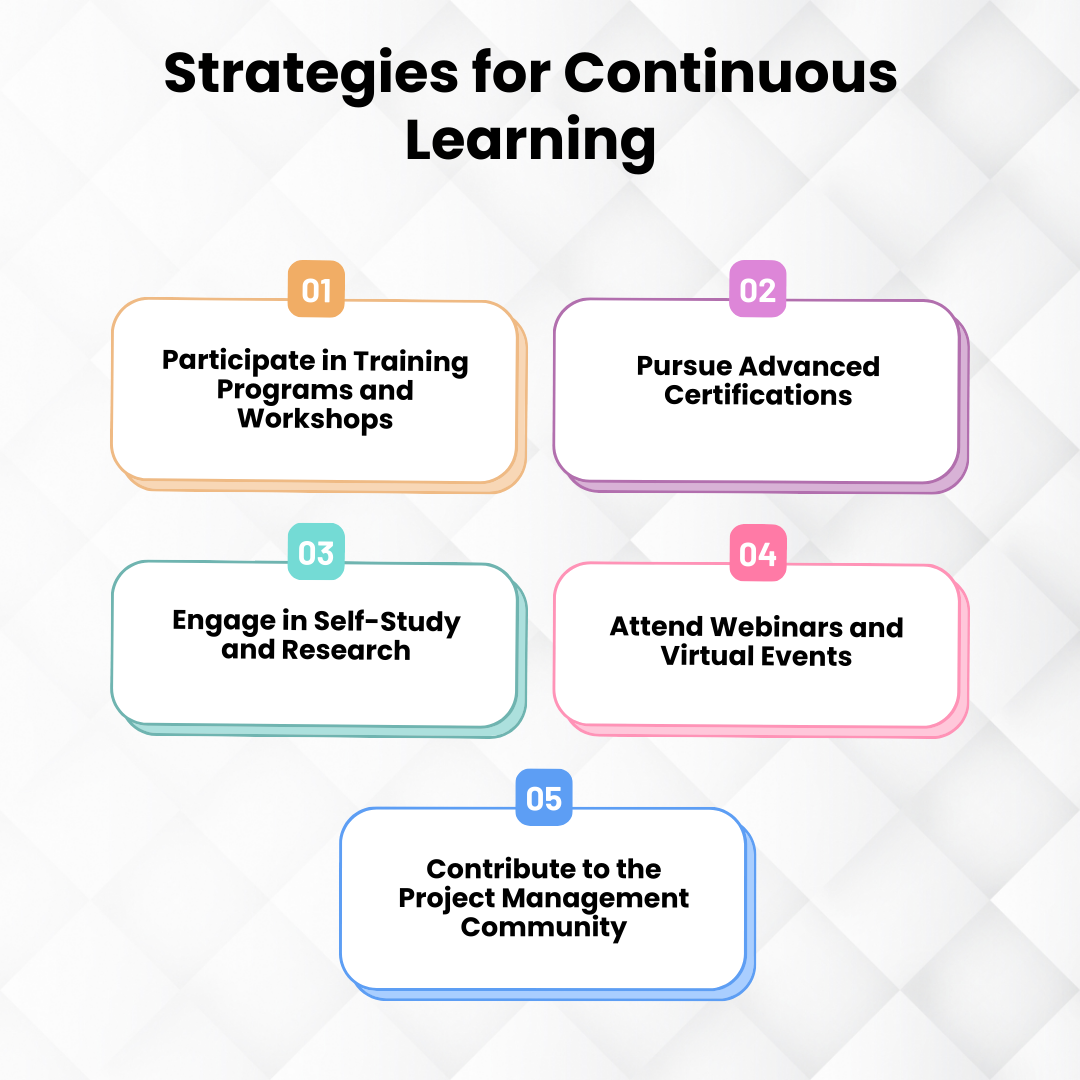 Strategies for Continuous Learning

01

Participate in Training Programs and Workshops

02

Pursue Advanced Certifications

03

Engage in Self-Study and Research

04

Attend Webinars and Virtual Events

05

Contribute to the Project Management Community